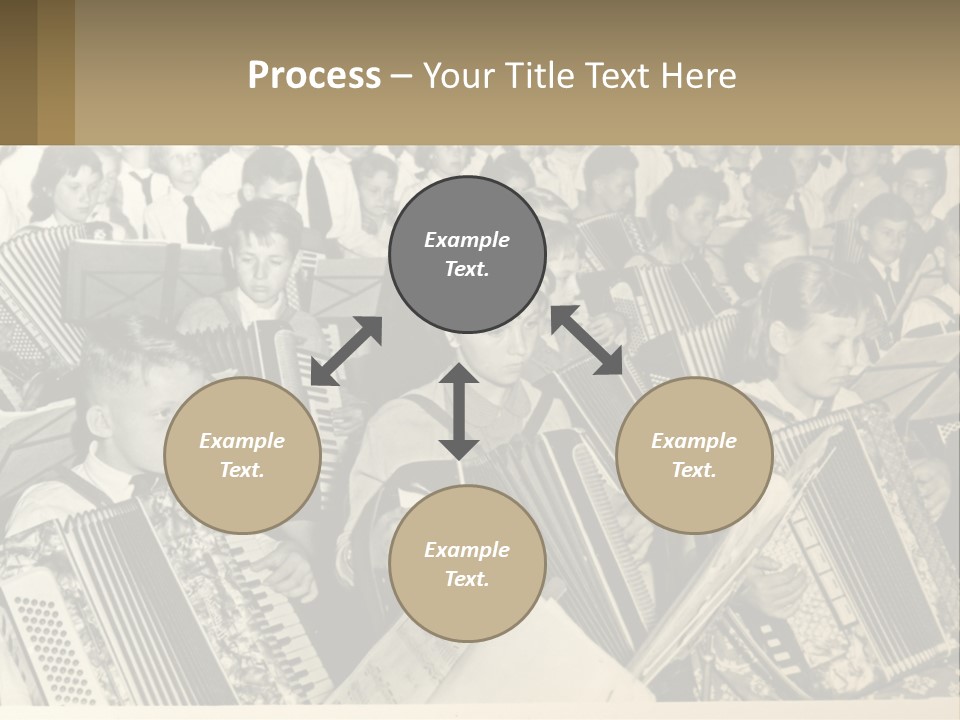 Process – Your Title Text Here

Example Text.

Example Text.

Example Text.

Example Text.